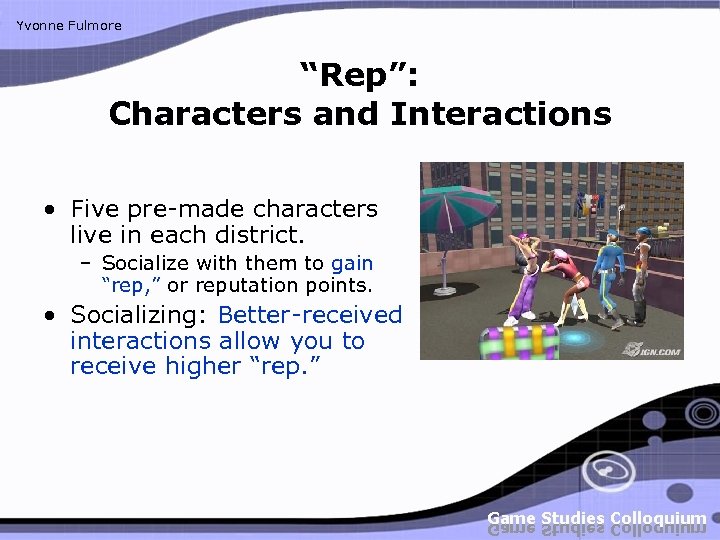 Yvonne Fulmore

"Rep":
Characters and Interactions

• Five pre-made characters live in each district.
– Socialize with them to gain "rep," or reputation points.
• Socializing: Better-received interactions allow you to receive higher "rep."

IGN.COM

Game Studies Colloquium